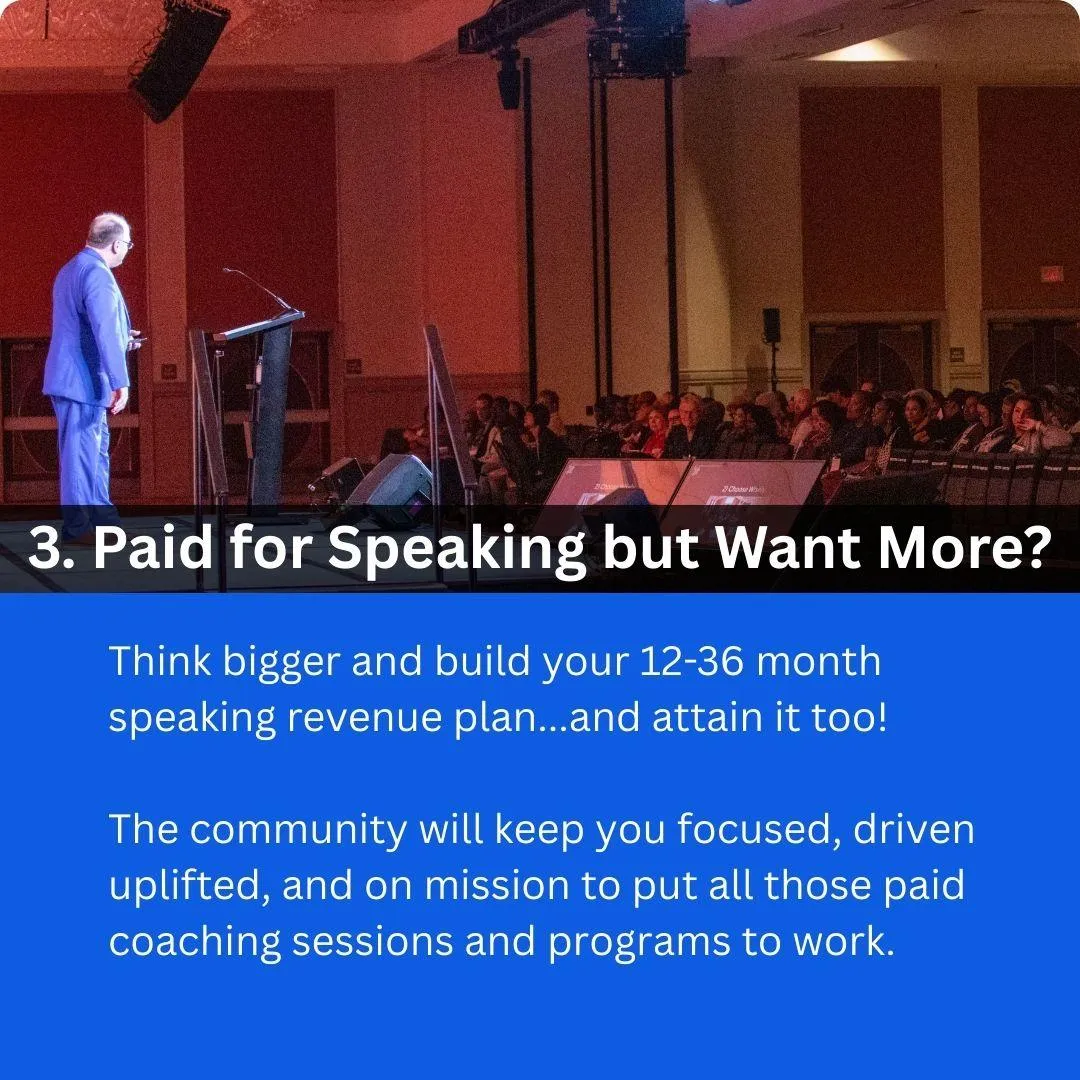 3. Paid for Speaking but Want More?

Think bigger and build your 12-36 month speaking revenue plan...and attain it too!

The community will keep you focused, driven uplifted, and on mission to put all those paid coaching sessions and programs to work.